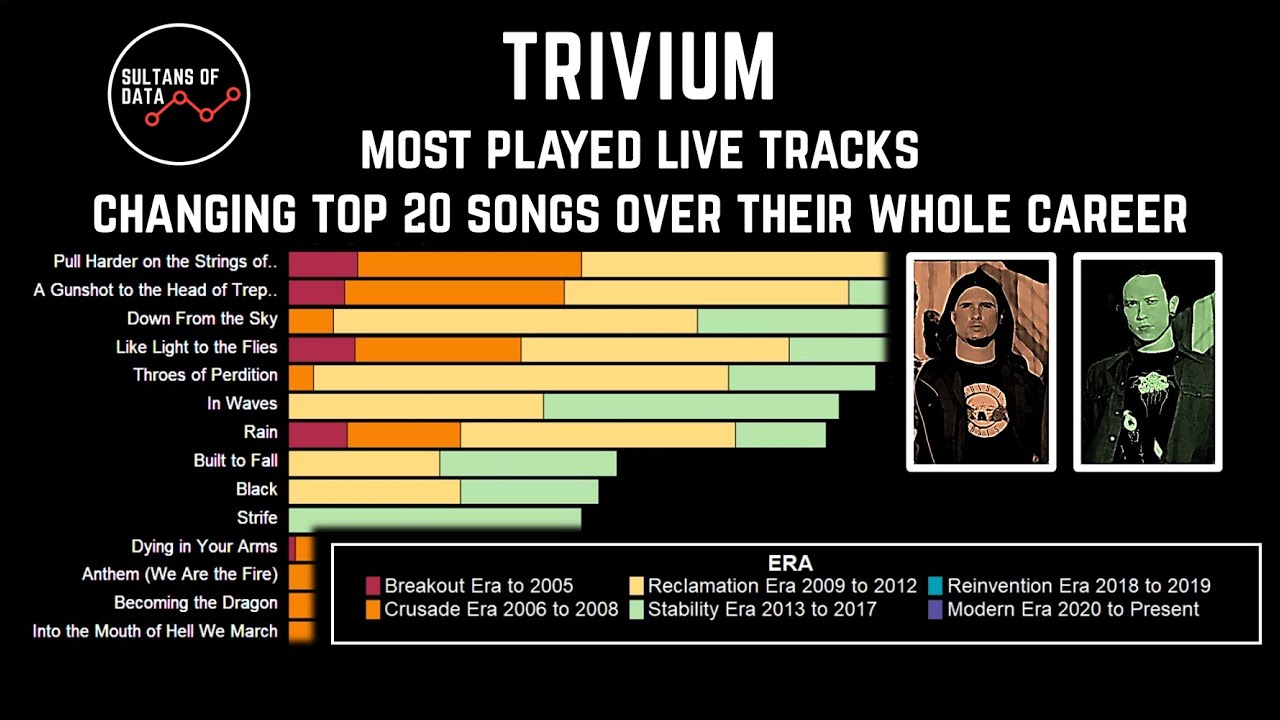 SULTANS OF DATA

TRIVIUM
MOST PLAYED LIVE TRACKS
CHANGING TOP 20 SONGS OVER THEIR WHOLE CAREER

Pull Harder on the Strings of..
A Gunshot to the Head of Trep..
Down From the Sky
Like Light to the Flies
Throes of Perdition
In Waves
Rain
Built to Fall
Black
Strife
Dying in Your Arms
Anthem (We Are the Fire)
Becoming the Dragon
Into the Mouth of Hell We March

ERA
Breakout Era to 2005
Crusade Era 2006 to 2008
Reclamation Era 2009 to 2012
Stability Era 2013 to 2017
Reinvention Era 2018 to 2019
Modern Era 2020 to Present